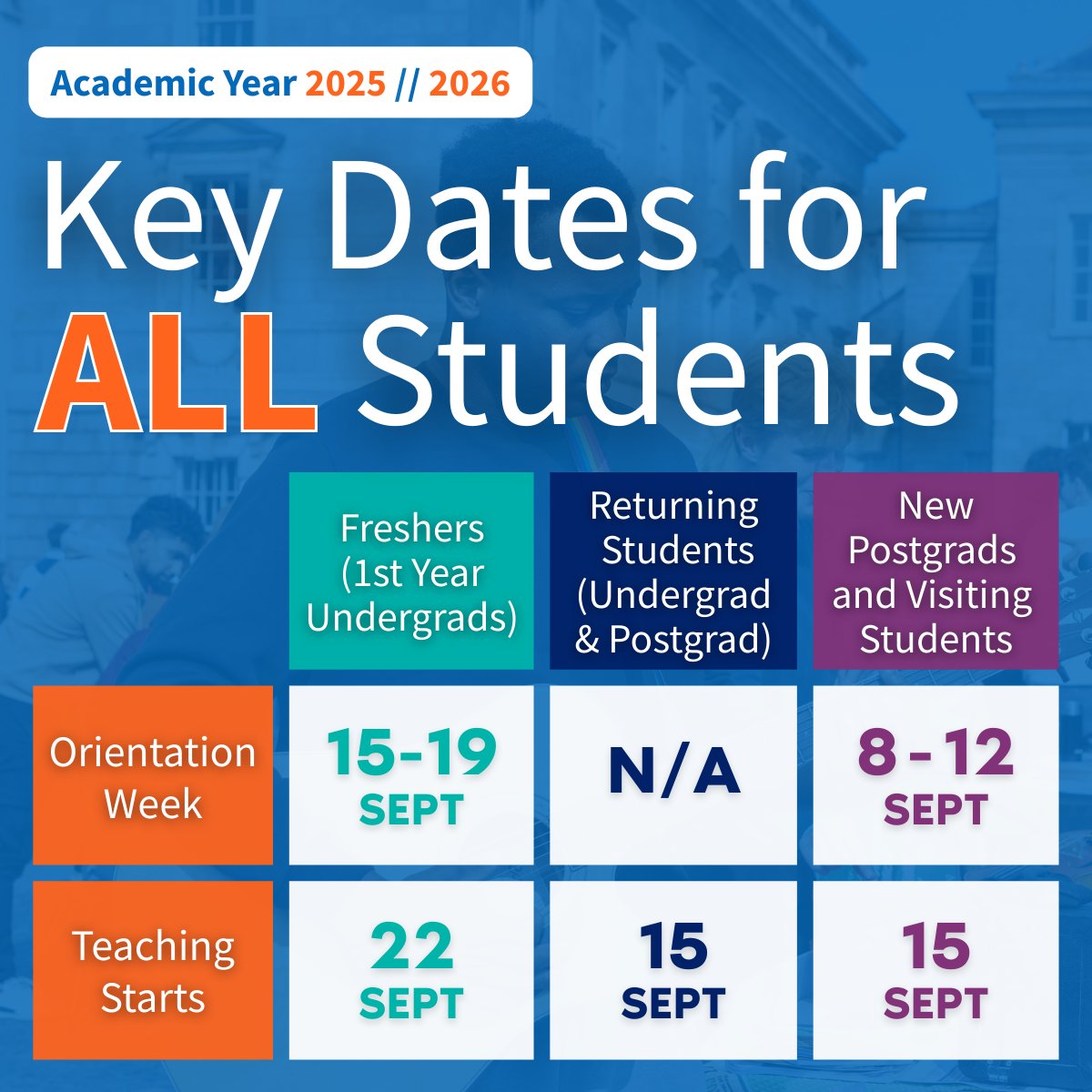 Academic Year 2025 // 2026

Key Dates for ALL Students

| | Freshers (1st Year Undergrads) | Returning Students (Undergrad & Postgrad) | New Postgrads and Visiting Students |
|---|---|---|---|
| Orientation Week | 15-19 SEPT | N/A | 8 - 12 SEPT |
| Teaching Starts | 22 SEPT | 15 SEPT | 15 SEPT |